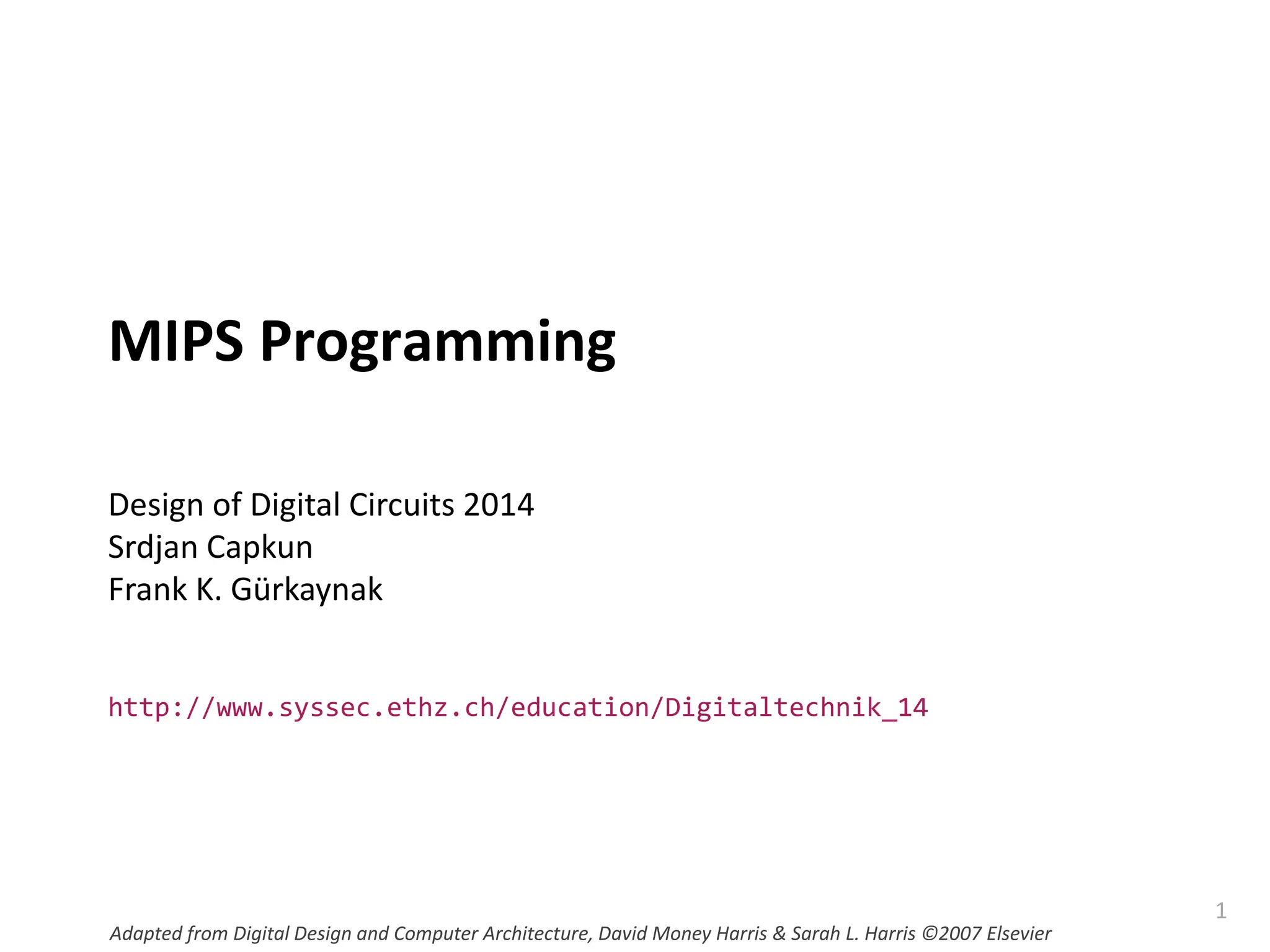 MIPS Programming

Design of Digital Circuits 2014
Srdjan Capkun
Frank K. Gürkaynak

http://www.syssec.ethz.ch/education/Digitaltechnik_14

1

Adapted from Digital Design and Computer Architecture, David Money Harris & Sarah L. Harris ©2007 Elsevier